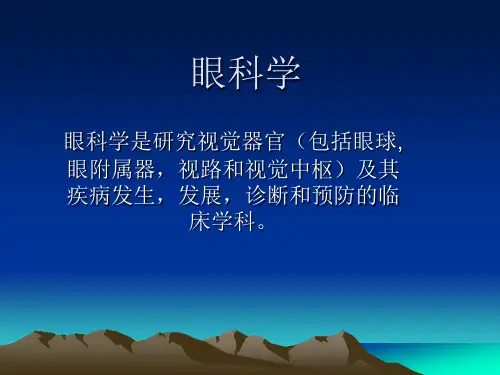 眼科学

眼科学是研究视觉器官（包括眼球,眼附属器，视路和视觉中枢）及其疾病发生，发展，诊断和预防的临床学科。